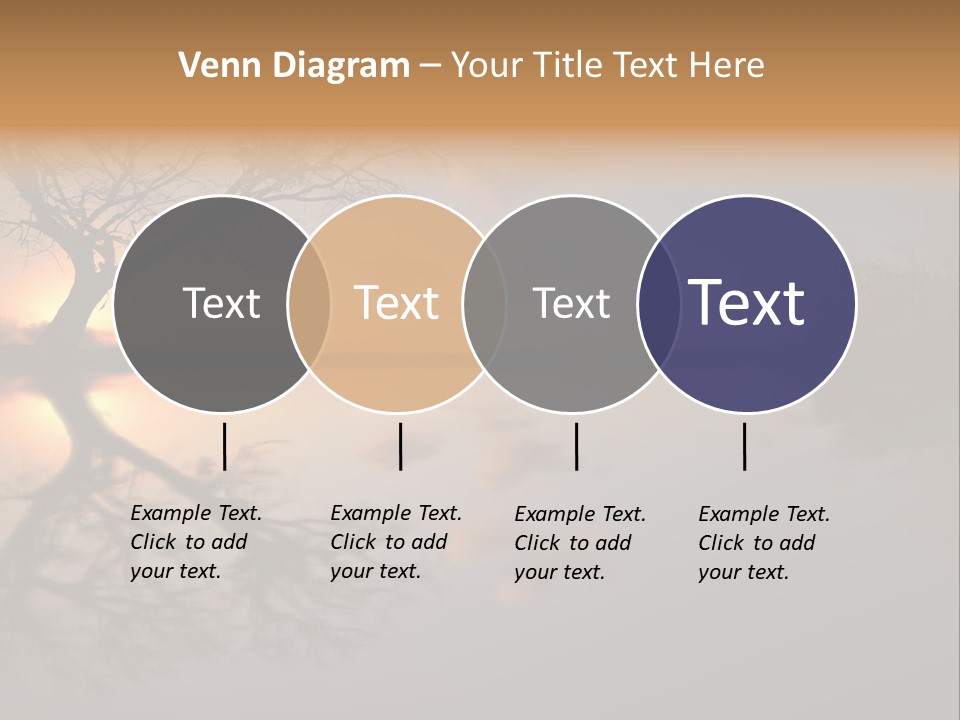 Venn Diagram – Your Title Text Here

Text

Text

Text

Text

Example Text. Click to add your text.

Example Text. Click to add your text.

Example Text. Click to add your text.

Example Text. Click to add your text.